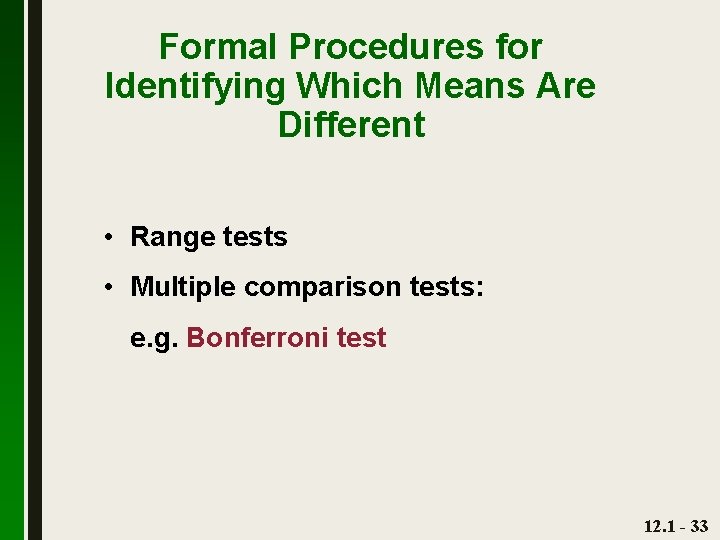 Formal Procedures for Identifying Which Means Are Different

• Range tests

• Multiple comparison tests:

e.g. Bonferroni test

12.1 - 33